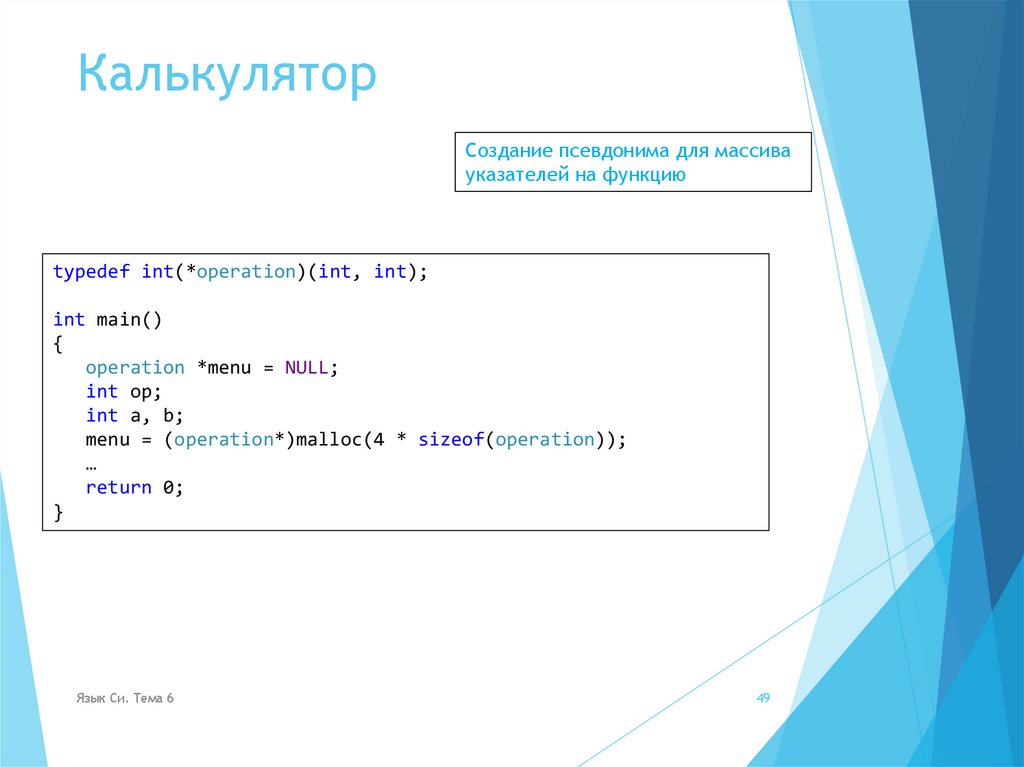 Калькулятор

Создание псевдонима для массива указателей на функцию

typedef int(*operation)(int, int);

int main()
{
    operation *menu = NULL;
    int op;
    int a, b;
    menu = (operation*)malloc(4 * sizeof(operation));
    …
    return 0;
}

Язык Си. Тема 6

49